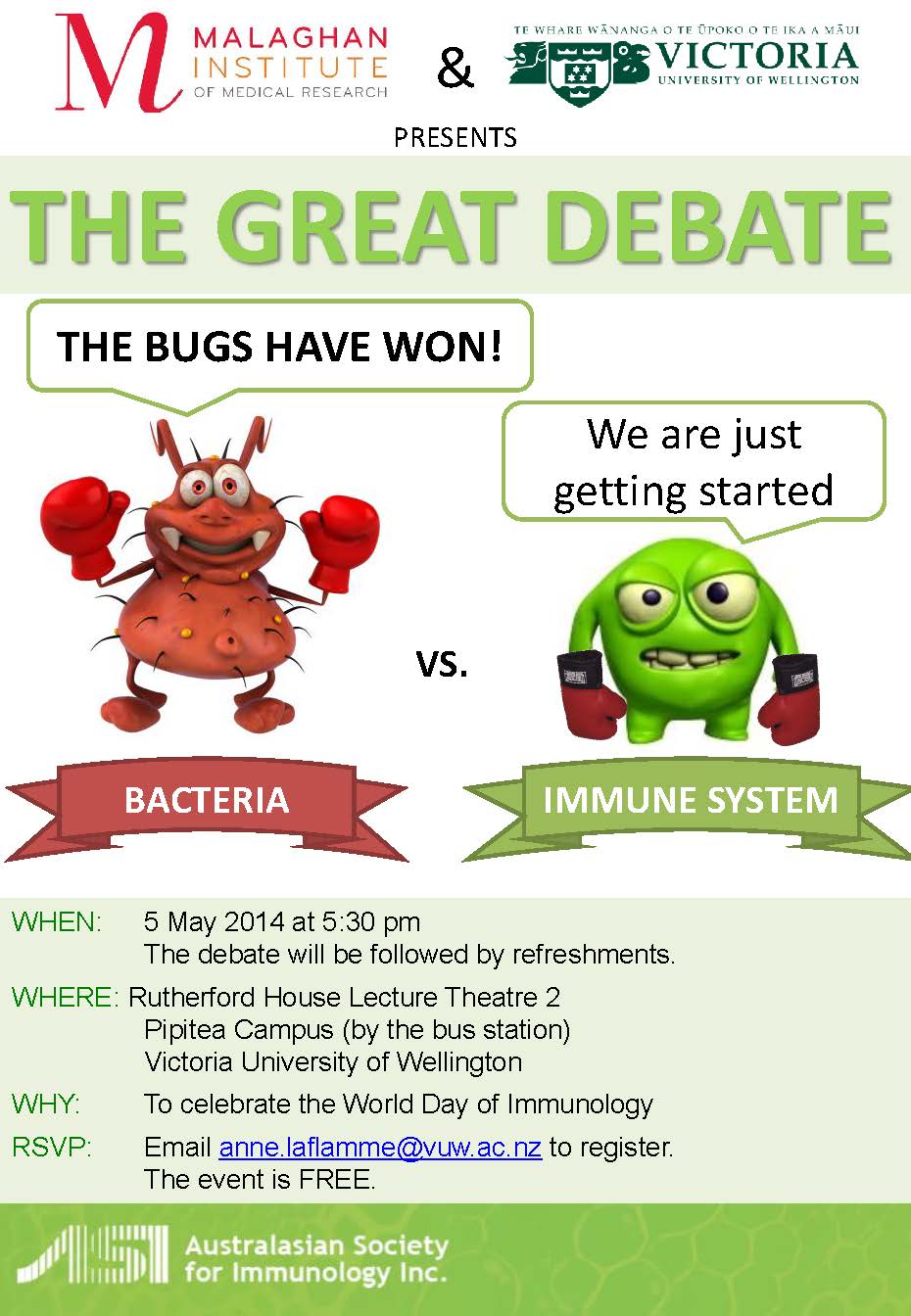 M MALAGHAN INSTITUTE OF MEDICAL RESEARCH

&

TE WHARE WĀNANGA O TE ŪPOKO O TE IKA A MĀUI
VICTORIA
UNIVERSITY OF WELLINGTON

PRESENTS

THE GREAT DEBATE

THE BUGS HAVE WON!

We are just getting started

VS.

BACTERIA

IMMUNE SYSTEM

WHEN: 5 May 2014 at 5:30 pm
The debate will be followed by refreshments.

WHERE: Rutherford House Lecture Theatre 2
Pipitea Campus (by the bus station)
Victoria University of Wellington

WHY: To celebrate the World Day of Immunology

RSVP: Email anne.laflamme@vuw.ac.nz to register.
The event is FREE.

ASI Australasian Society for Immunology Inc.